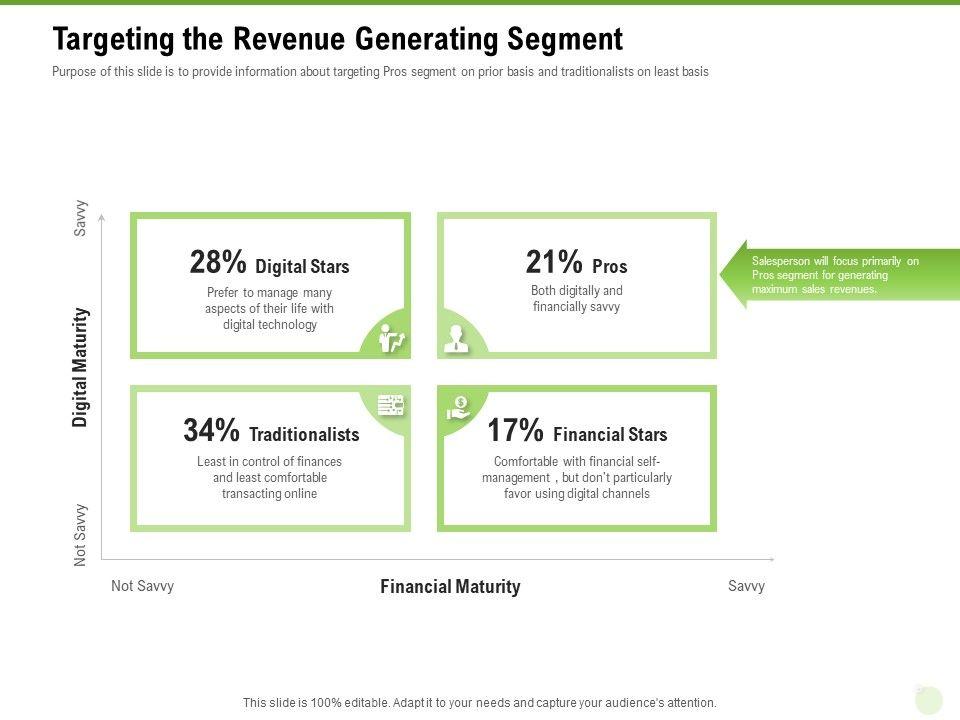 Targeting the Revenue Generating Segment

Purpose of this slide is to provide information about targeting Pros segment on prior basis and traditionalists on least basis

Savvy

Digital Maturity

Not Savvy

28% Digital Stars

Prefer to manage many aspects of their life with digital technology

21% Pros

Both digitally and financially savvy

Salesperson will focus primarily on Pros segment for generating maximum sales revenues.

34% Traditionalists

Least in control of finances and least comfortable transacting online

17% Financial Stars

Comfortable with financial self-management , but don't particularly favor using digital channels

Not Savvy

Financial Maturity

Savvy

This slide is 100% editable. Adapt it to your needs and capture your audience's attention.